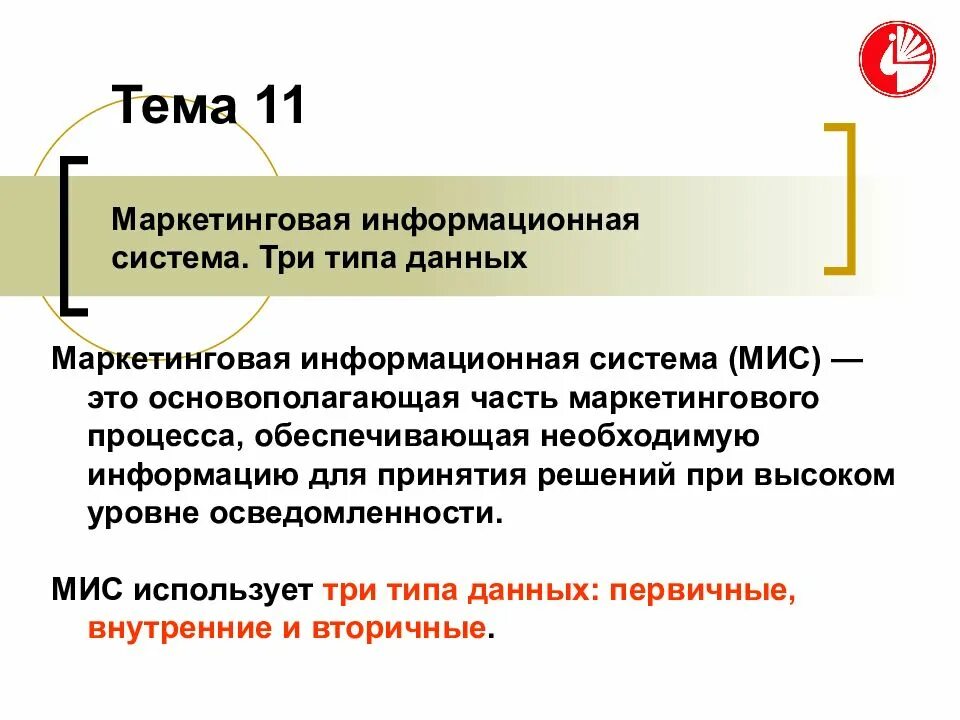 Тема 11

Маркетинговая информационная система. Три типа данных

Маркетинговая информационная система (МИС) — это основополагающая часть маркетингового процесса, обеспечивающая необходимую информацию для принятия решений при высоком уровне осведомленности.

МИС использует три типа данных: первичные, внутренние и вторичные.